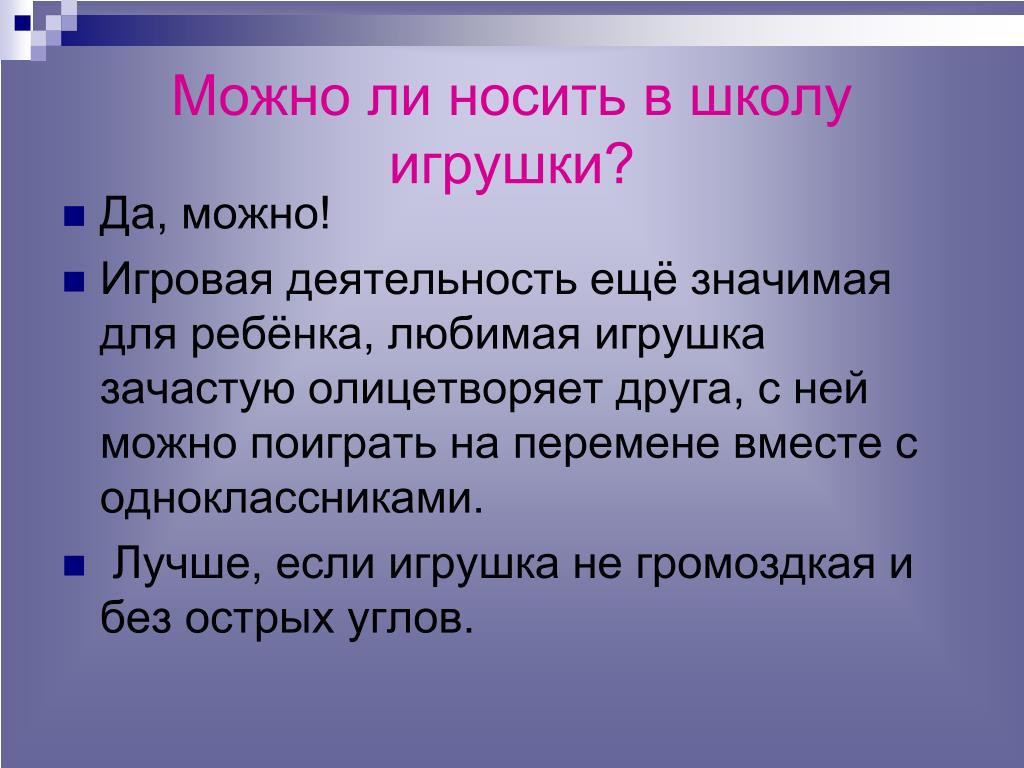 Можно ли носить в школу игрушки?

Да, можно!

Игровая деятельность ещё значимая для ребёнка, любимая игрушка зачастую олицетворяет друга, с ней можно поиграть на перемене вместе с одноклассниками.

Лучше, если игрушка не громоздкая и без острых углов.